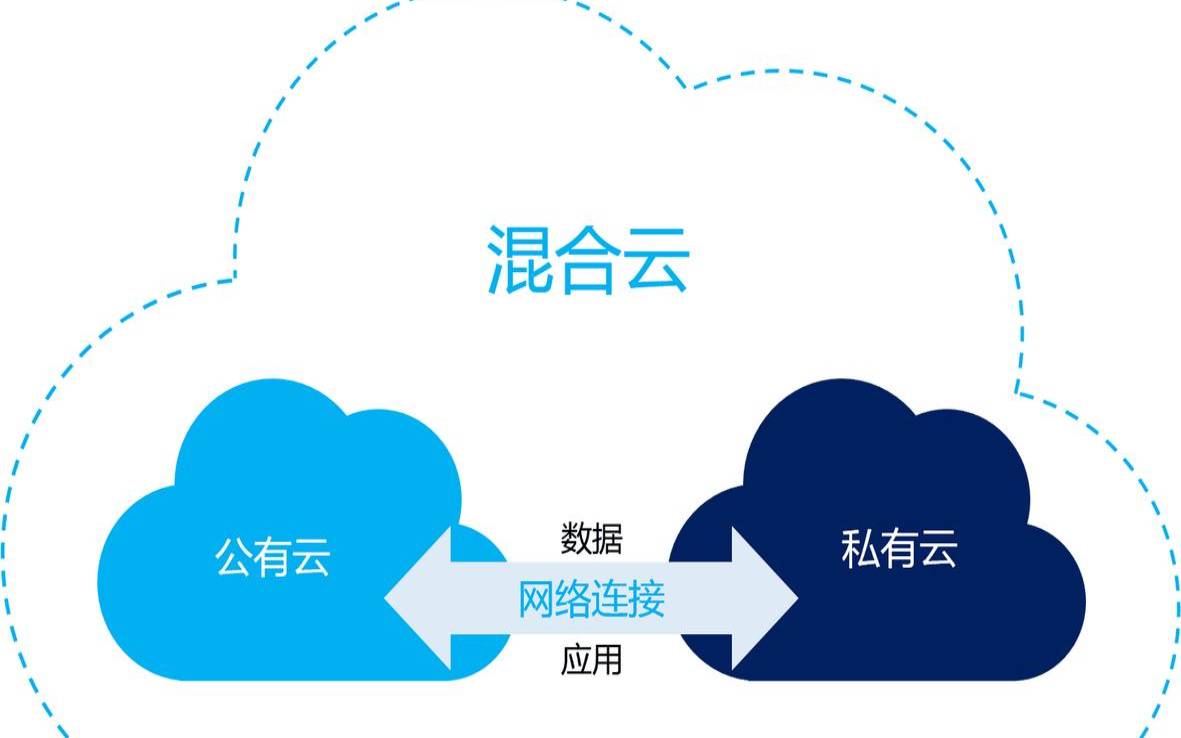 混合云

公有云

数据

网络连接

应用

私有云